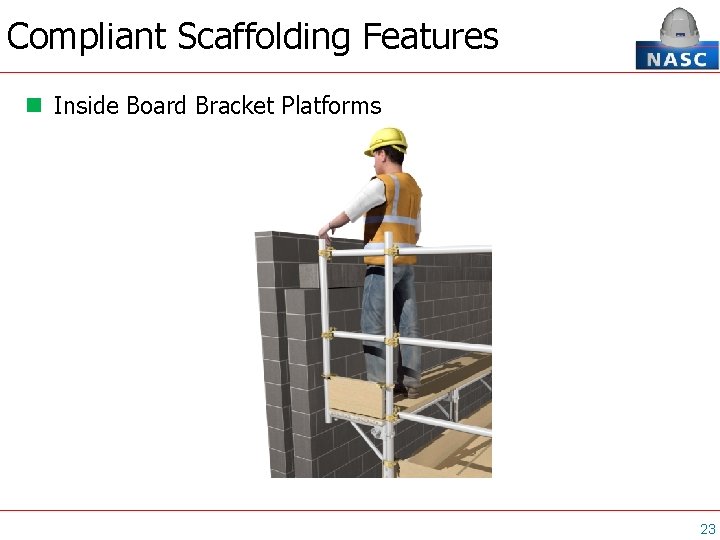 Compliant Scaffolding Features

NASC

Inside Board Bracket Platforms

23